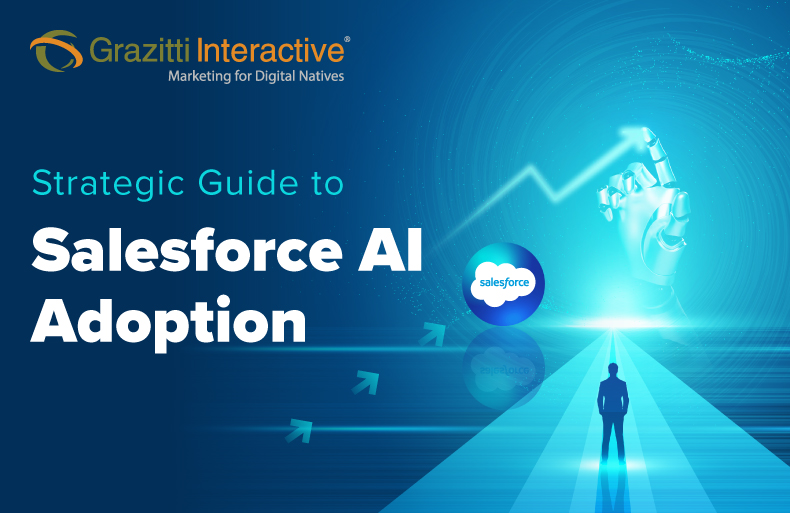 Grazitti Interactive®
Marketing for Digital Natives

Strategic Guide to

Salesforce AI Adoption

salesforce